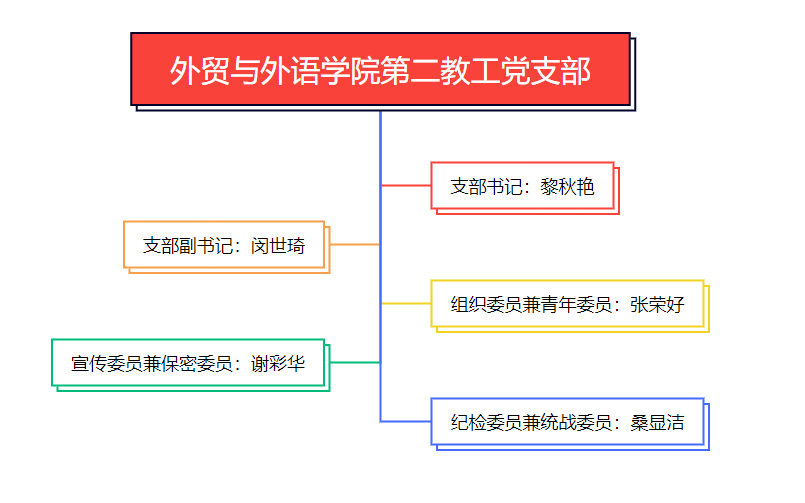 外贸与外语学院第二教工党支部

支部书记：黎秋艳

支部副书记：闵世琦

组织委员兼青年委员：张荣好

宣传委员兼保密委员：谢彩华

纪检委员兼统战委员：桑显洁